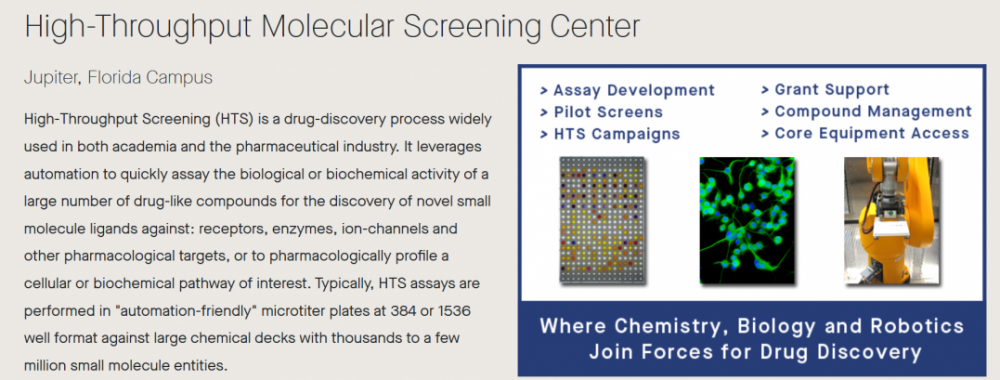 High-Throughput Molecular Screening Center

Jupiter, Florida Campus

High-Throughput Screening (HTS) is a drug-discovery process widely used in both academia and the pharmaceutical industry. It leverages automation to quickly assay the biological or biochemical activity of a large number of drug-like compounds for the discovery of novel small molecule ligands against: receptors, enzymes, ion-channels and other pharmacological targets, or to pharmacologically profile a cellular or biochemical pathway of interest. Typically, HTS assays are performed in "automation-friendly" microtiter plates at 384 or 1536 well format against large chemical decks with thousands to a few million small molecule entities.

> Assay Development
> Pilot Screens
> HTS Campaigns
> Grant Support
> Compound Management
> Core Equipment Access

Where Chemistry, Biology and Robotics Join Forces for Drug Discovery